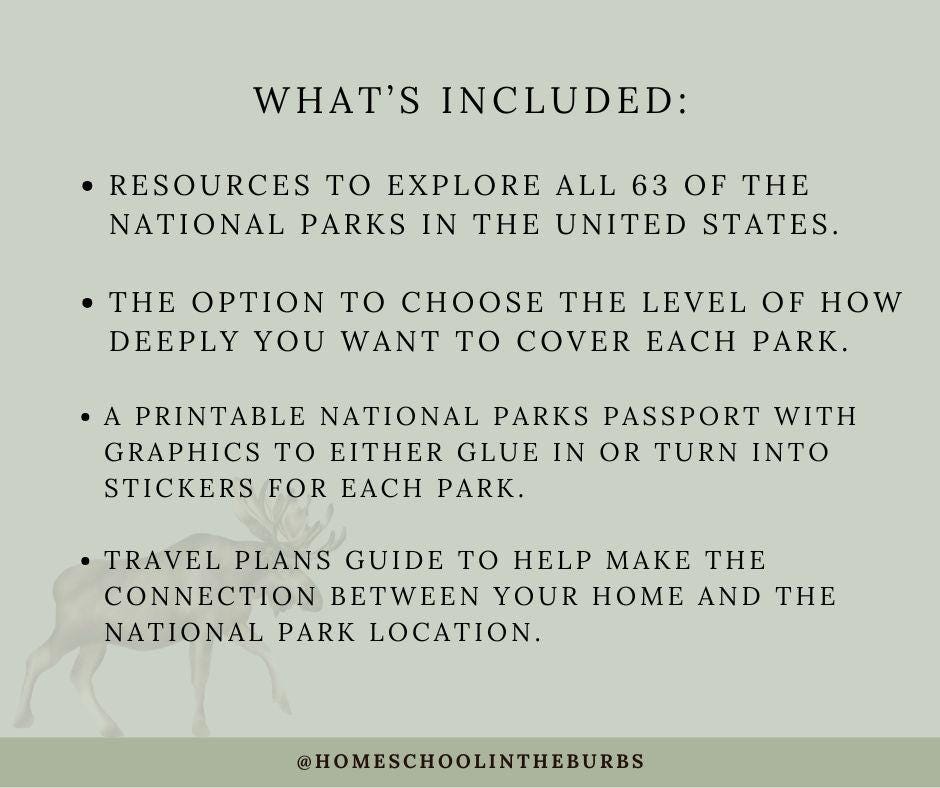 WHAT'S INCLUDED:

• RESOURCES TO EXPLORE ALL 63 OF THE NATIONAL PARKS IN THE UNITED STATES.

• THE OPTION TO CHOOSE THE LEVEL OF HOW DEEPLY YOU WANT TO COVER EACH PARK.

• A PRINTABLE NATIONAL PARKS PASSPORT WITH GRAPHICS TO EITHER GLUE IN OR TURN INTO STICKERS FOR EACH PARK.

• TRAVEL PLANS GUIDE TO HELP MAKE THE CONNECTION BETWEEN YOUR HOME AND THE NATIONAL PARK LOCATION.

@HOMESCHOOLINTHEBURBS